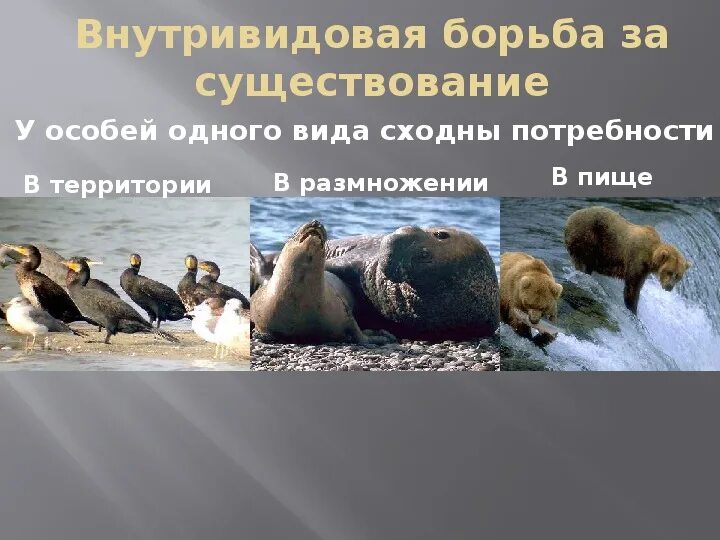 Внутривидовая борьба за существование

У особей одного вида сходны потребности

В территории

В размножении

В пище